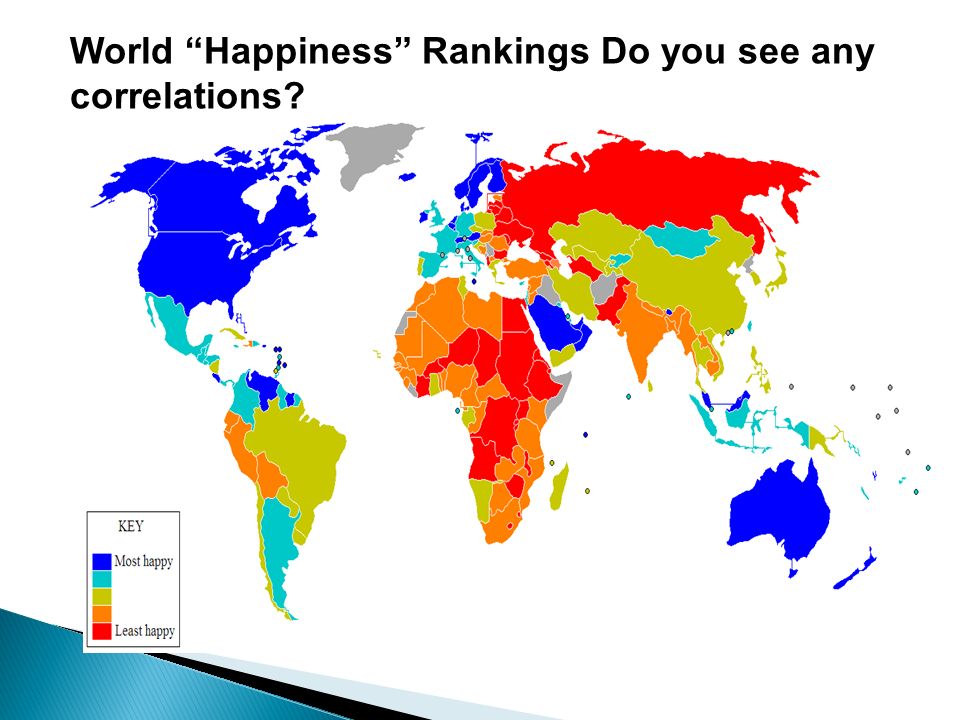 World “Happiness” Rankings Do you see any correlations?

KEY
Most happy
Least happy